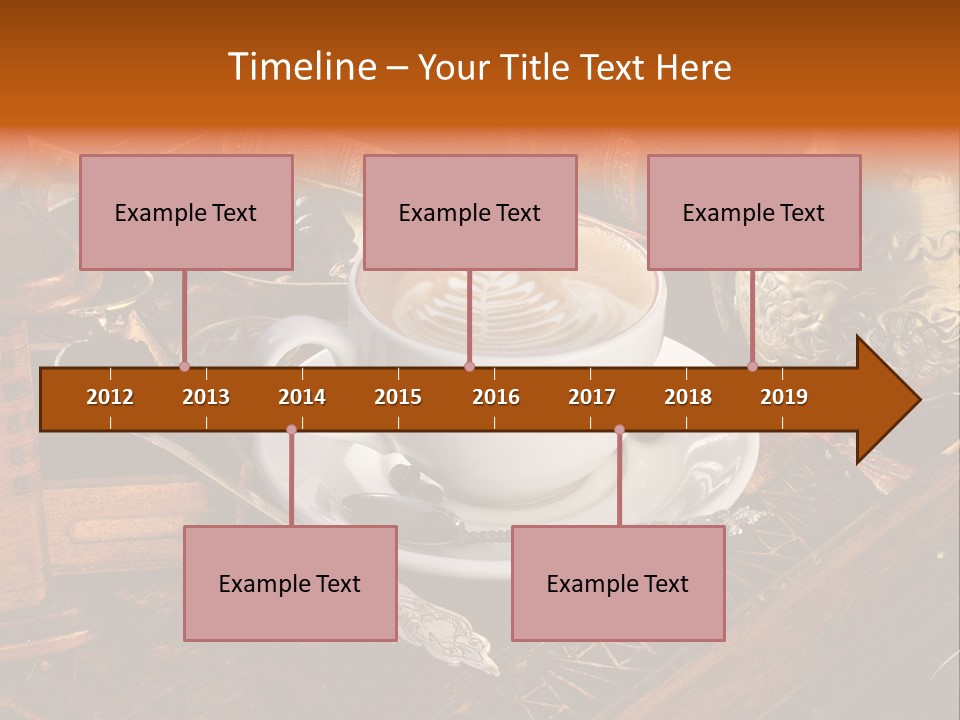 Timeline – Your Title Text Here

Example Text

Example Text

Example Text

2012 2013 2014 2015 2016 2017 2018 2019

Example Text

Example Text